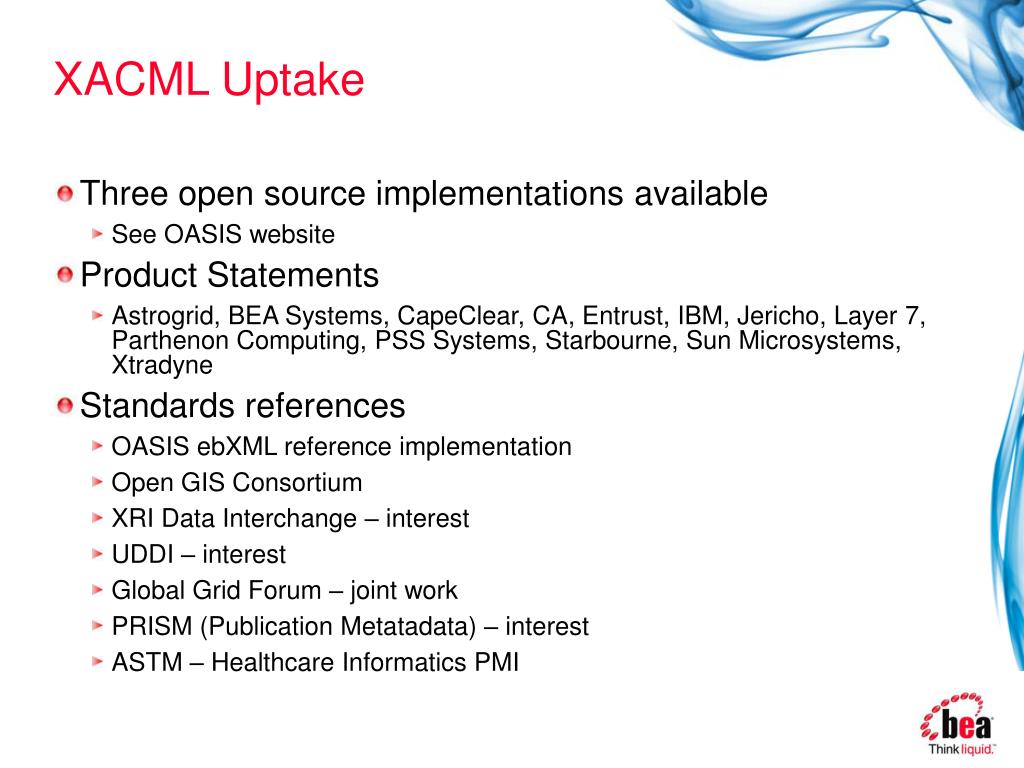 XACML Uptake

Three open source implementations available

See OASIS website

Product Statements

Astrogrid, BEA Systems, CapeClear, CA, Entrust, IBM, Jericho, Layer 7, Parthenon Computing, PSS Systems, Starbourne, Sun Microsystems, Xtradyne

Standards references

OASIS ebXML reference implementation

Open GIS Consortium

XRI Data Interchange – interest

UDDI – interest

Global Grid Forum – joint work

PRISM (Publication Metatadata) – interest

ASTM – Healthcare Informatics PMI

bea
Think liquid.